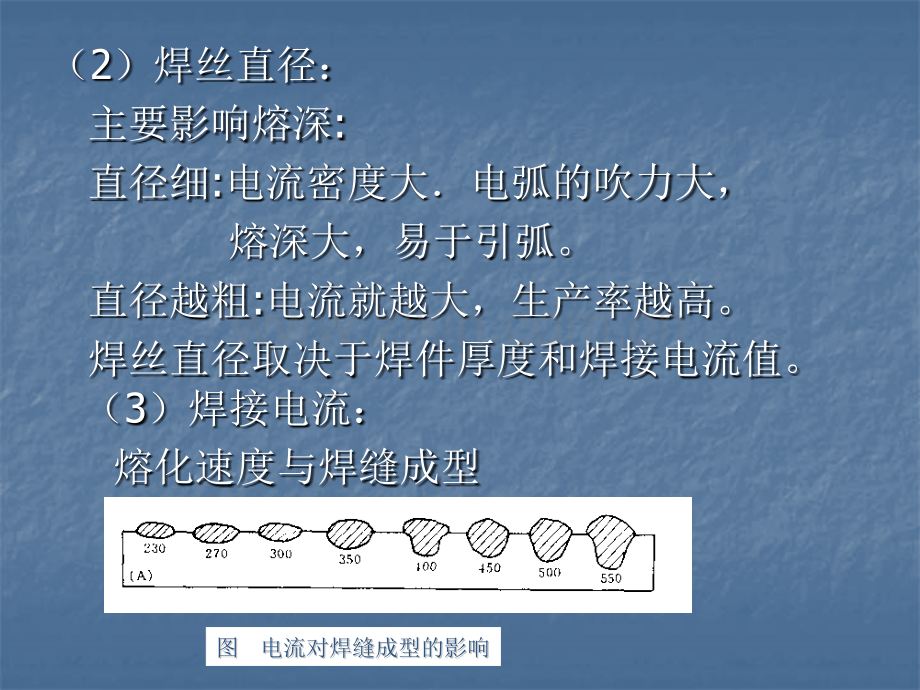 （2）焊丝直径：

主要影响熔深:

直径细:电流密度大．电弧的吹力大，熔深大，易于引弧。

直径越粗:电流就越大，生产率越高。

焊丝直径取决于焊件厚度和焊接电流值。

（3）焊接电流：

熔化速度与焊缝成型

230 270 300 350 400 450 500 550

(A)

图 电流对焊缝成型的影响